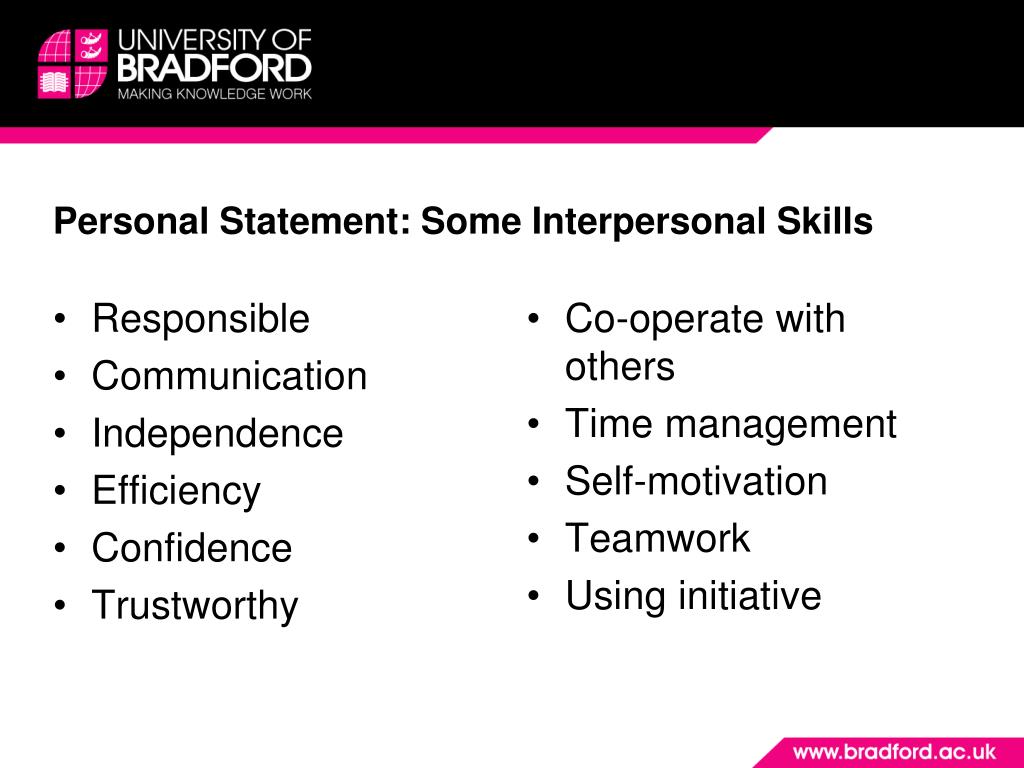 UNIVERSITY OF BRADFORD
MAKING KNOWLEDGE WORK

Personal Statement: Some Interpersonal Skills

• Responsible
• Communication
• Independence
• Efficiency
• Confidence
• Trustworthy

• Co-operate with others
• Time management
• Self-motivation
• Teamwork
• Using initiative

www.bradford.ac.uk